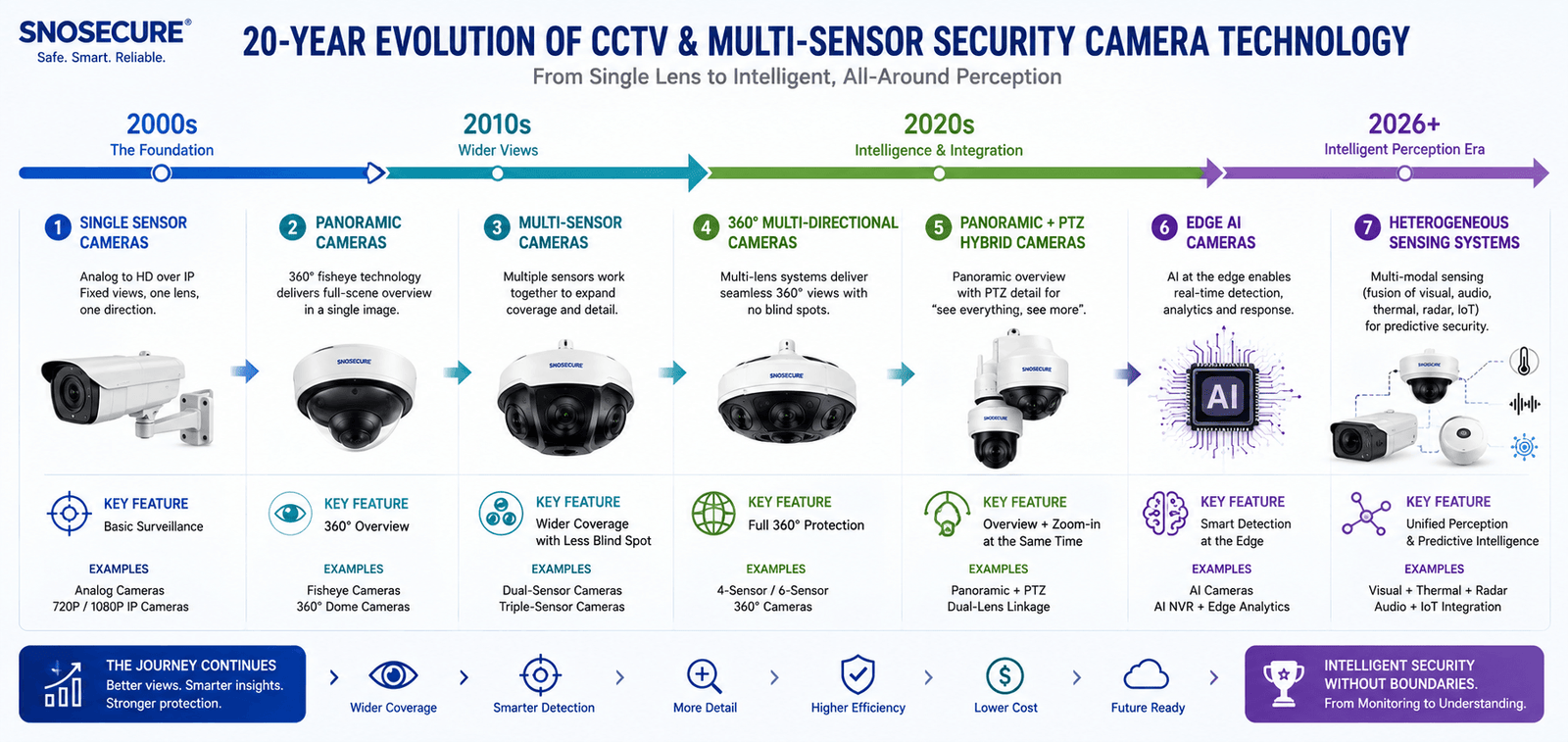 SNOSECURE®
Safe. Smart. Reliable.

20-YEAR EVOLUTION OF CCTV & MULTI-SENSOR SECURITY CAMERA TECHNOLOGY
From Single Lens to Intelligent, All-Around Perception

2000s
The Foundation

2010s
Wider Views

2020s
Intelligence & Integration

2026+
Intelligent Perception Era

1 SINGLE SENSOR CAMERAS
Analog to HD over IP Fixed views, one lens, one direction.
KEY FEATURE
Basic Surveillance
EXAMPLES
Analog Cameras
720P / 1080P IP Cameras

2 PANORAMIC CAMERAS
360° fisheye technology delivers full-scene overview in a single image.
SNOSECURE
KEY FEATURE
360° Overview
EXAMPLES
Fisheye Cameras
360° Dome Cameras

3 MULTI-SENSOR CAMERAS
Multiple sensors work together to expand coverage and detail.
SNOSECURE
KEY FEATURE
Wider Coverage with Less Blind Spot
EXAMPLES
Dual-Sensor Cameras
Triple-Sensor Cameras

4 360° MULTI-DIRECTIONAL CAMERAS
Multi-lens systems deliver seamless 360° views with no blind spots.
SNOSECURE
KEY FEATURE
Full 360° Protection
EXAMPLES
4-Sensor / 6-Sensor
360° Cameras

5 PANORAMIC + PTZ HYBRID CAMERAS
Panoramic overview with PTZ detail for "see everything, see more".
SNOSECURE
SNOSECURE
KEY FEATURE
Overview + Zoom-in at the Same Time
EXAMPLES
Panoramic + PTZ
Dual-Lens Linkage

6 EDGE AI CAMERAS
AI at the edge enables real-time detection, analytics and response.
AI
KEY FEATURE
Smart Detection at the Edge
EXAMPLES
AI Cameras
AI NVR + Edge Analytics

7 HETEROGENEOUS SENSING SYSTEMS
Multi-modal sensing (fusion of visual, audio, thermal, radar, IoT) for predictive security.
SNOSECURE
KEY FEATURE
Unified Perception & Predictive Intelligence
EXAMPLES
Visual + Thermal + Radar
Audio + IoT Integration

THE JOURNEY CONTINUES
Better views. Smarter insights. Stronger protection.

Wider Coverage
Smarter Detection
More Detail
Higher Efficiency
Lower Cost
Future Ready

INTELLIGENT SECURITY WITHOUT BOUNDARIES.
From Monitoring to Understanding.